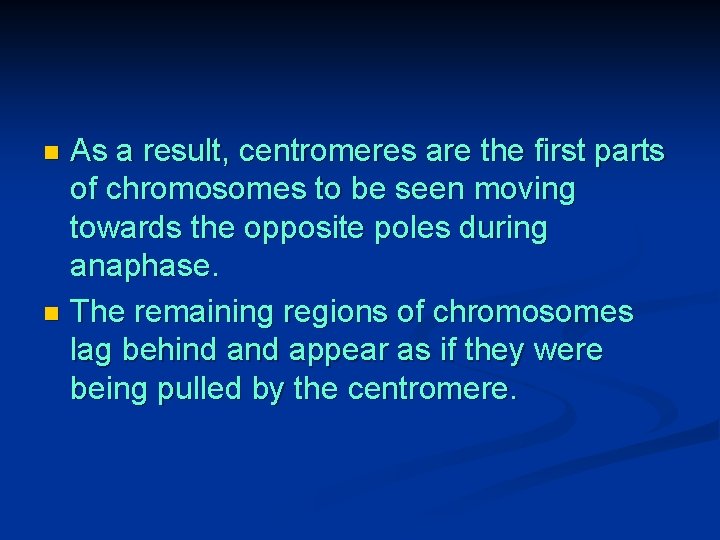 - As a result, centromeres are the first parts of chromosomes to be seen moving towards the opposite poles during anaphase.
- The remaining regions of chromosomes lag behind and appear as if they were being pulled by the centromere.